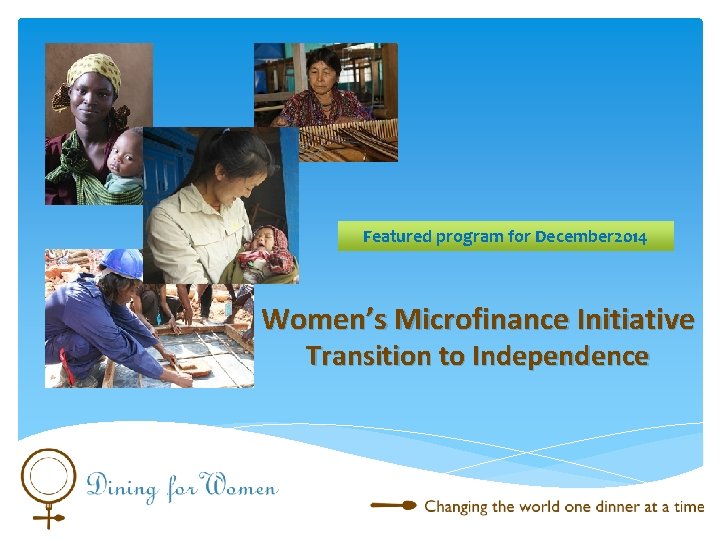 Featured program for December2014

Women's Microfinance Initiative
Transition to Independence

Dining for Women

Changing the world one dinner at a time